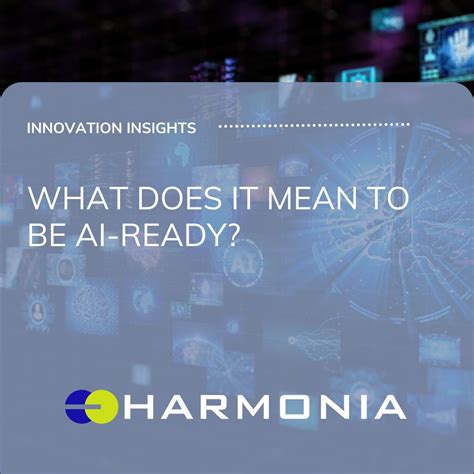 INNOVATION INSIGHTS

WHAT DOES IT MEAN TO BE AI-READY?

AI

HARMONIA